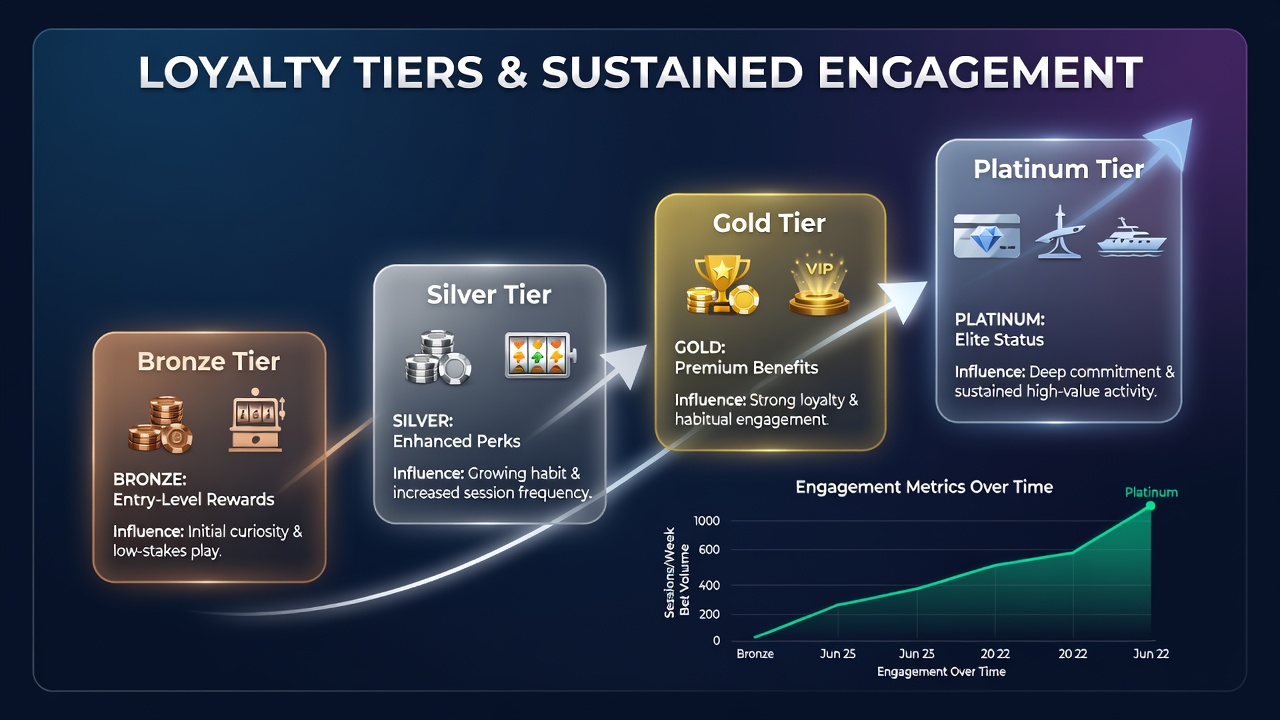 LOYALTY TIERS & SUSTAINED ENGAGEMENT

Bronze Tier

BRONZE:
Entry-Level Rewards

Influence: Initial curiosity & low-stakes play.

Silver Tier

SILVER:
Enhanced Perks

Influence: Growing habit & increased session frequency.

Gold Tier

VIP

GOLD:
Premium Benefits

Influence: Strong loyalty & habitual engagement.

Platinum Tier

PLATINUM:
Elite Status

Influence: Deep commitment & sustained high-value activity.

Engagement Metrics Over Time

Platinum

Sessions/Week
Bet Volume

1000
600
400
200
0

Bronze
Jun 25
Jun 23
20 22
20 22
Jun 22

Engagement Over Time